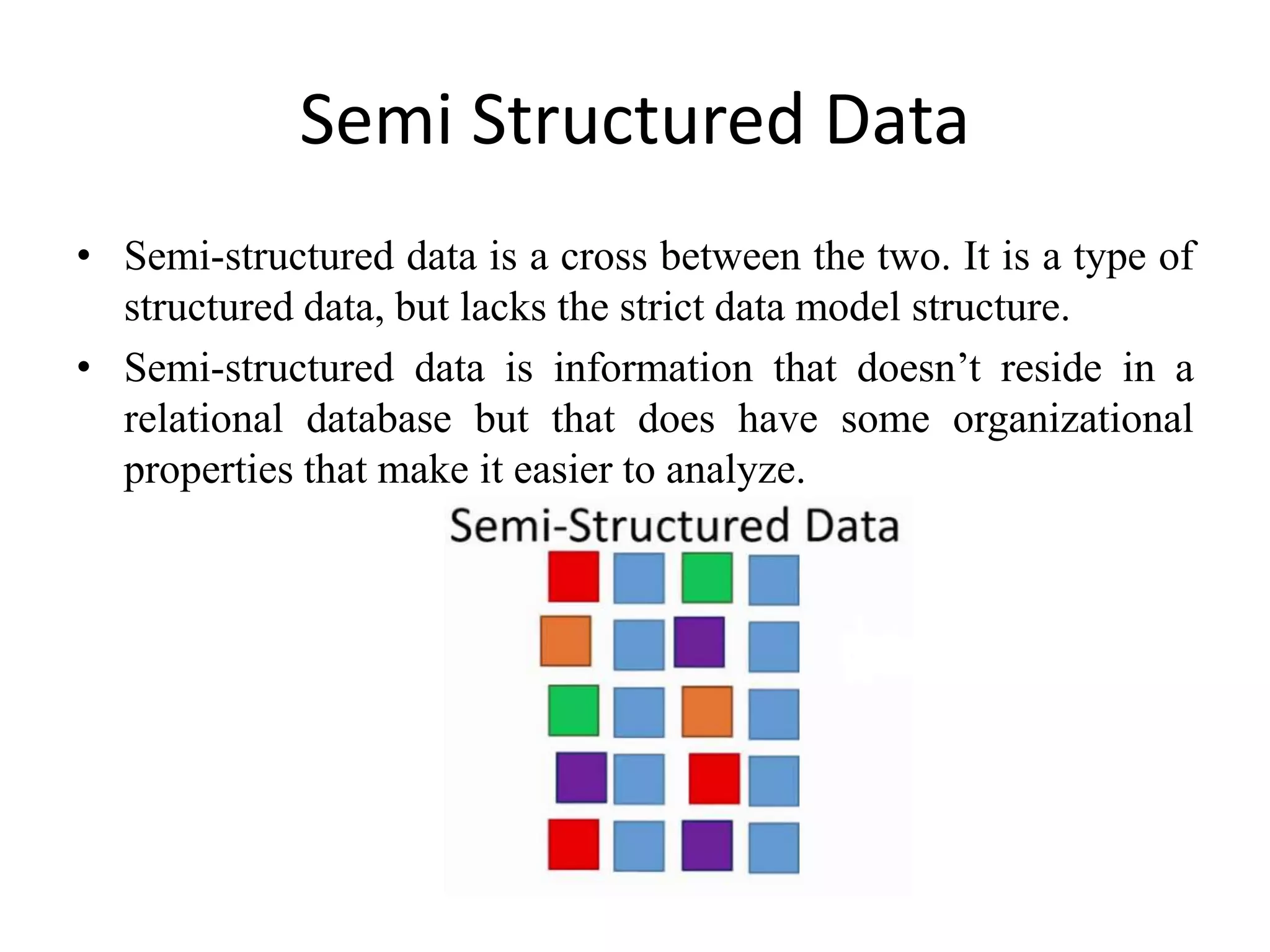 Semi Structured Data

• Semi-structured data is a cross between the two. It is a type of structured data, but lacks the strict data model structure.

• Semi-structured data is information that doesn’t reside in a relational database but that does have some organizational properties that make it easier to analyze.

Semi-Structured Data